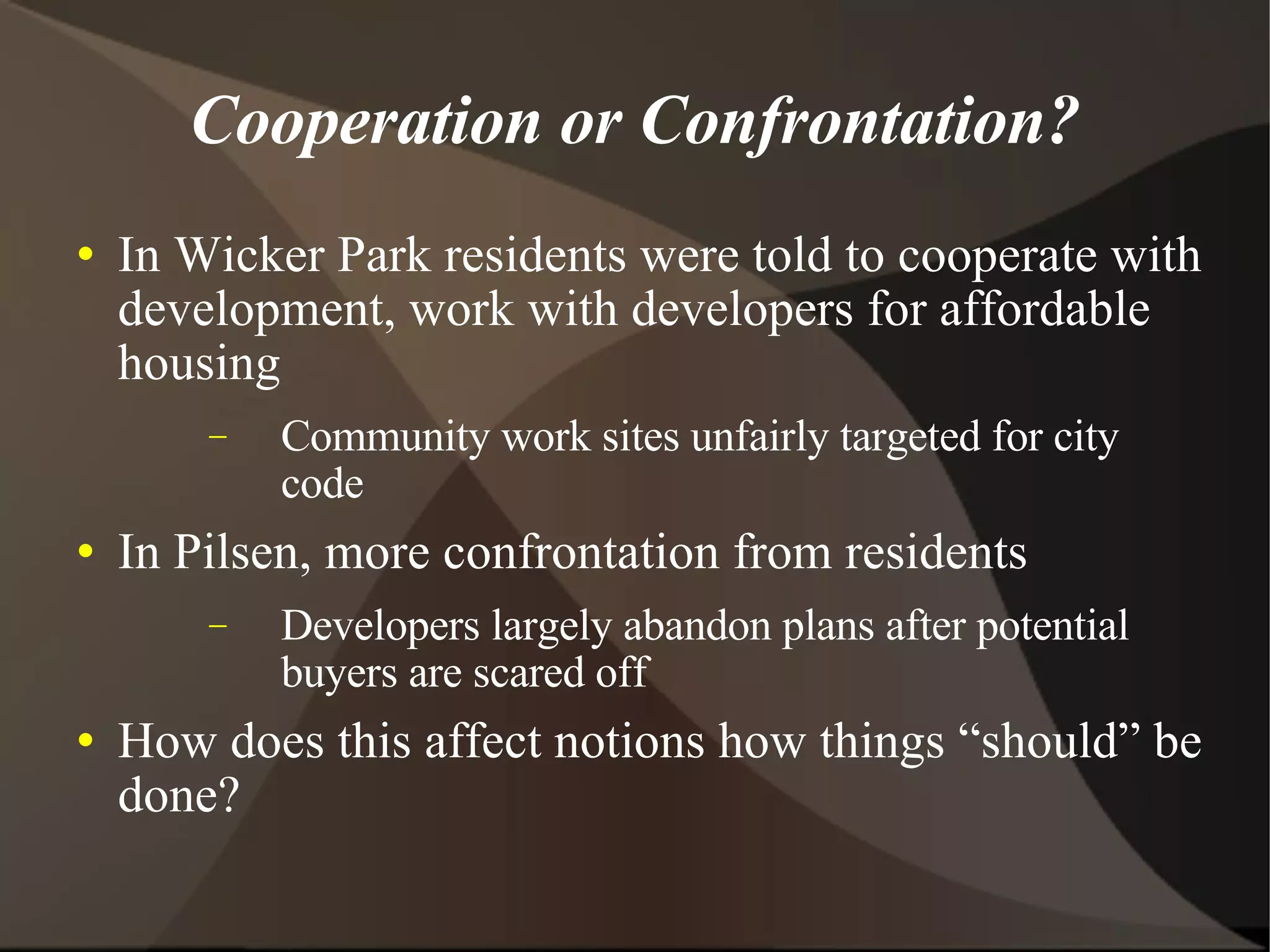 Cooperation or Confrontation?

• In Wicker Park residents were told to cooperate with development, work with developers for affordable housing

– Community work sites unfairly targeted for city code

• In Pilsen, more confrontation from residents

– Developers largely abandon plans after potential buyers are scared off

• How does this affect notions how things “should” be done?